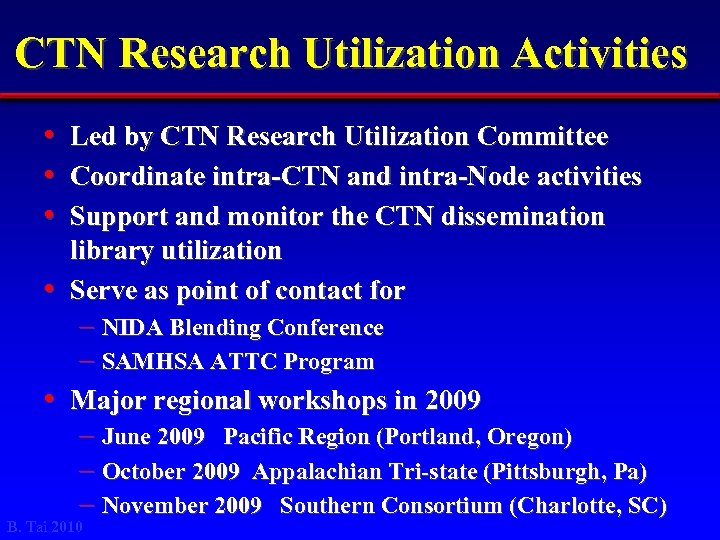 CTN Research Utilization Activities

• Led by CTN Research Utilization Committee
• Coordinate intra-CTN and intra-Node activities
• Support and monitor the CTN dissemination library utilization
• Serve as point of contact for
– NIDA Blending Conference
– SAMHSA ATTC Program
• Major regional workshops in 2009
– June 2009 Pacific Region (Portland, Oregon)
– October 2009 Appalachian Tri-state (Pittsburgh, Pa)
– November 2009 Southern Consortium (Charlotte, SC)

B. Tai 2010